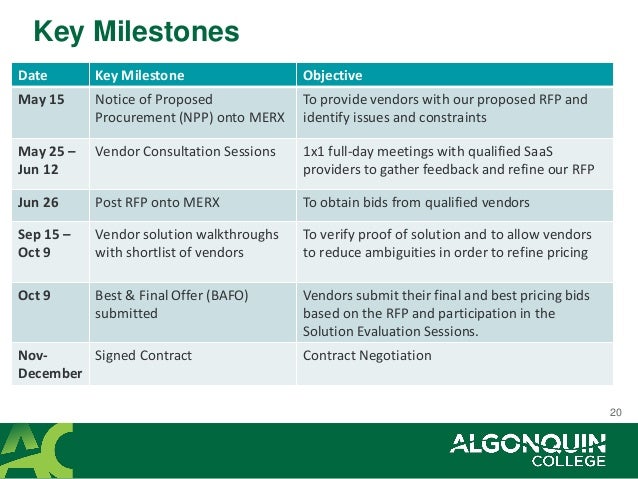 Key Milestones

| Date | Key Milestone | Objective |
|---|---|---|
| May 15 | Notice of Proposed Procurement (NPP) onto MERX | To provide vendors with our proposed RFP and identify issues and constraints |
| May 25 – Jun 12 | Vendor Consultation Sessions | 1x1 full-day meetings with qualified SaaS providers to gather feedback and refine our RFP |
| Jun 26 | Post RFP onto MERX | To obtain bids from qualified vendors |
| Sep 15 – Oct 9 | Vendor solution walkthroughs with shortlist of vendors | To verify proof of solution and to allow vendors to reduce ambiguities in order to refine pricing |
| Oct 9 | Best & Final Offer (BAFO) submitted | Vendors submit their final and best pricing bids based on the RFP and participation in the Solution Evaluation Sessions. |
| Nov-December | Signed Contract | Contract Negotiation |

20

AC

ALGONQUIN
COLLEGE